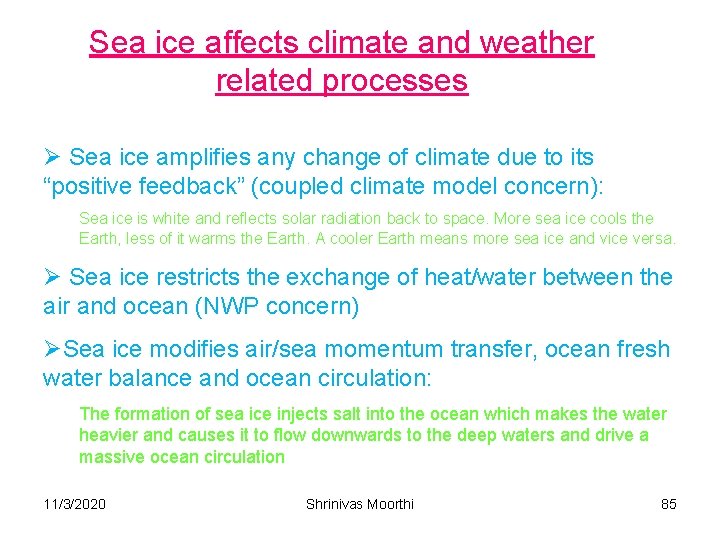 Sea ice affects climate and weather related processes

➢ Sea ice amplifies any change of climate due to its “positive feedback” (coupled climate model concern):

Sea ice is white and reflects solar radiation back to space. More sea ice cools the Earth, less of it warms the Earth. A cooler Earth means more sea ice and vice versa.

➢ Sea ice restricts the exchange of heat/water between the air and ocean (NWP concern)

➢Sea ice modifies air/sea momentum transfer, ocean fresh water balance and ocean circulation:

The formation of sea ice injects salt into the ocean which makes the water heavier and causes it to flow downwards to the deep waters and drive a massive ocean circulation

11/3/2020

Shrinivas Moorthi

85